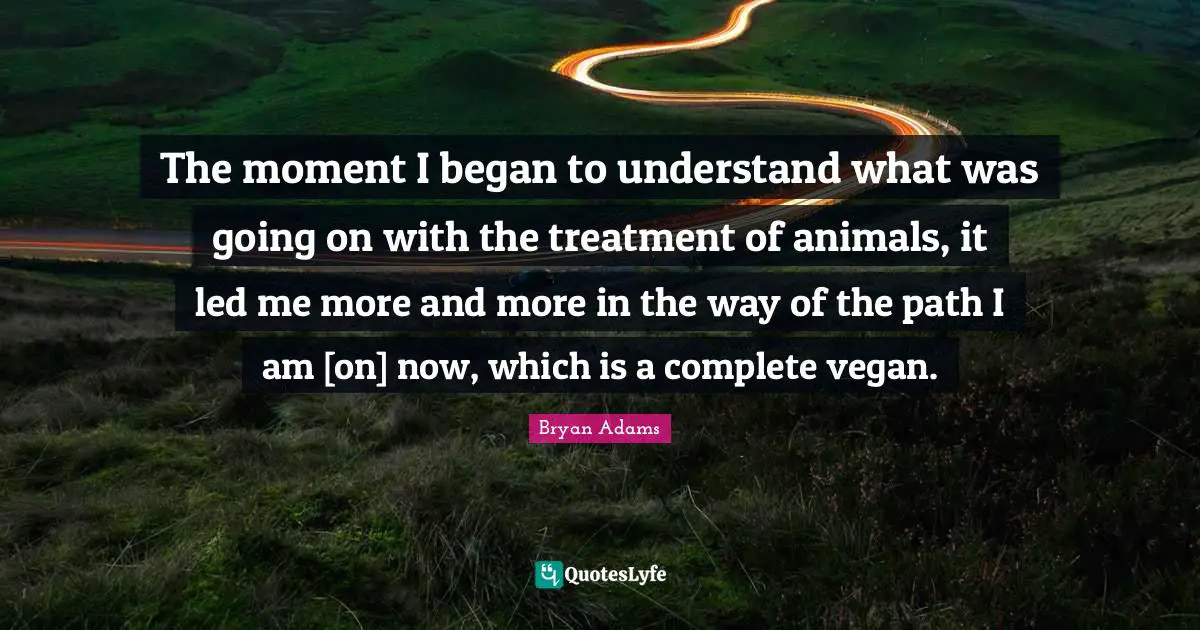 The moment I began to understand what was going on with the treatment of animals, it led me more and more in the way of the path I am [on] now, which is a complete vegan.

Bryan Adams

QuotesLyfe